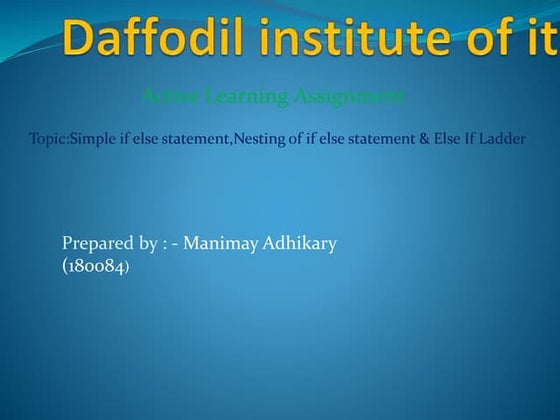 Daffodil institute of it

Active Learning Assignment

Topic:Simple if else statement,Nesting of if else statement & Else If Ladder

Prepared by : - Manimay Adhikary
(180084)